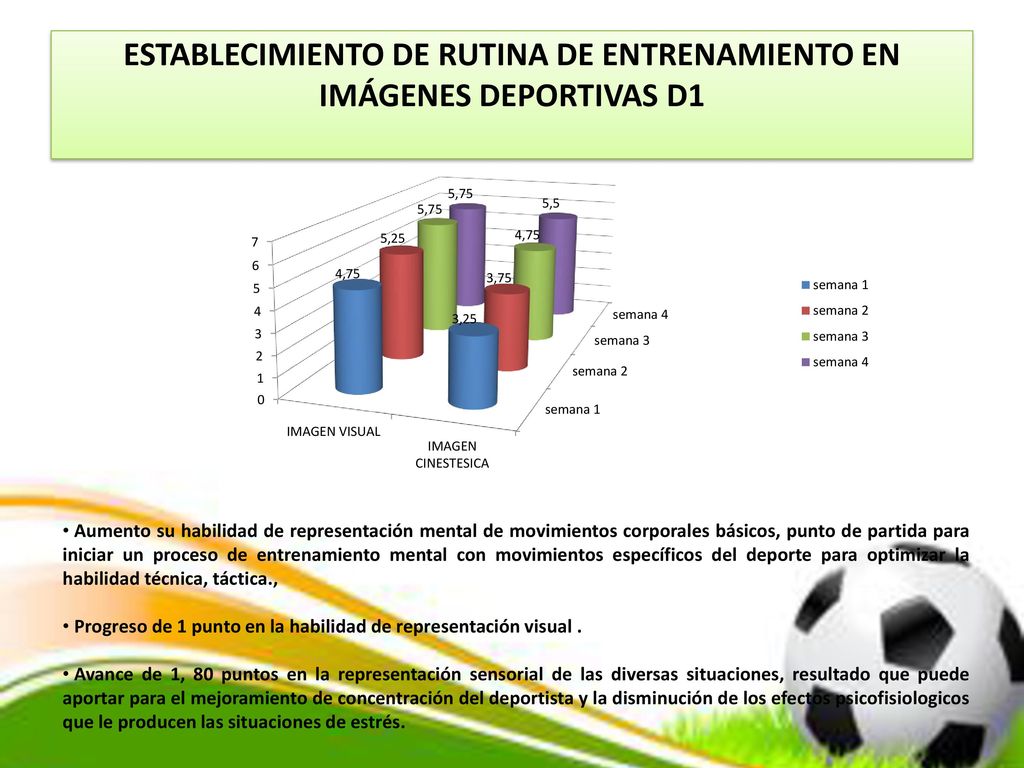 ESTABLECIMIENTO DE RUTINA DE ENTRENAMIENTO EN IMÁGENES DEPORTIVAS D1

7
6
5
4
3
2
1
0

4,75
5,25
5,75
5,75
3,25
3,75
4,75
5,5

IMAGEN VISUAL
IMAGEN CINESTESICA

semana 1
semana 2
semana 3
semana 4

semana 1
semana 2
semana 3
semana 4

• Aumento su habilidad de representación mental de movimientos corporales básicos, punto de partida para iniciar un proceso de entrenamiento mental con movimientos específicos del deporte para optimizar la habilidad técnica, táctica.,

• Progreso de 1 punto en la habilidad de representación visual .

• Avance de 1, 80 puntos en la representación sensorial de las diversas situaciones, resultado que puede aportar para el mejoramiento de concentración del deportista y la disminución de los efectos psicofisiologicos que le producen las situaciones de estrés.